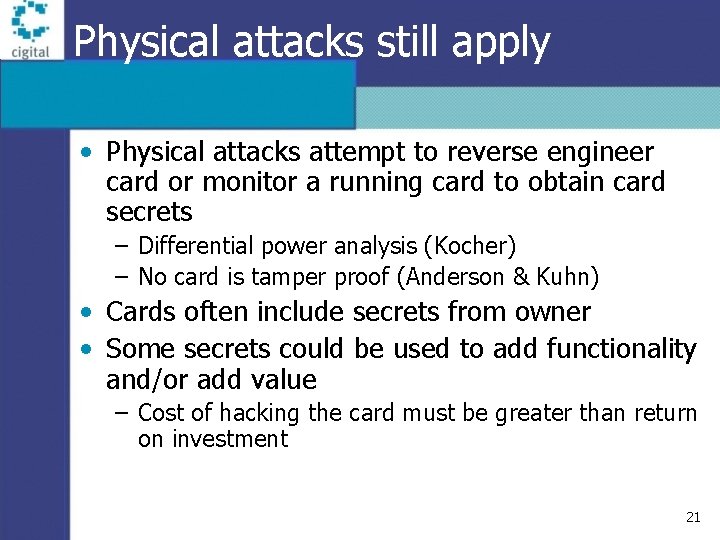 cigital

Physical attacks still apply

• Physical attacks attempt to reverse engineer card or monitor a running card to obtain card secrets
– Differential power analysis (Kocher)
– No card is tamper proof (Anderson & Kuhn)
• Cards often include secrets from owner
• Some secrets could be used to add functionality and/or add value
– Cost of hacking the card must be greater than return on investment

21